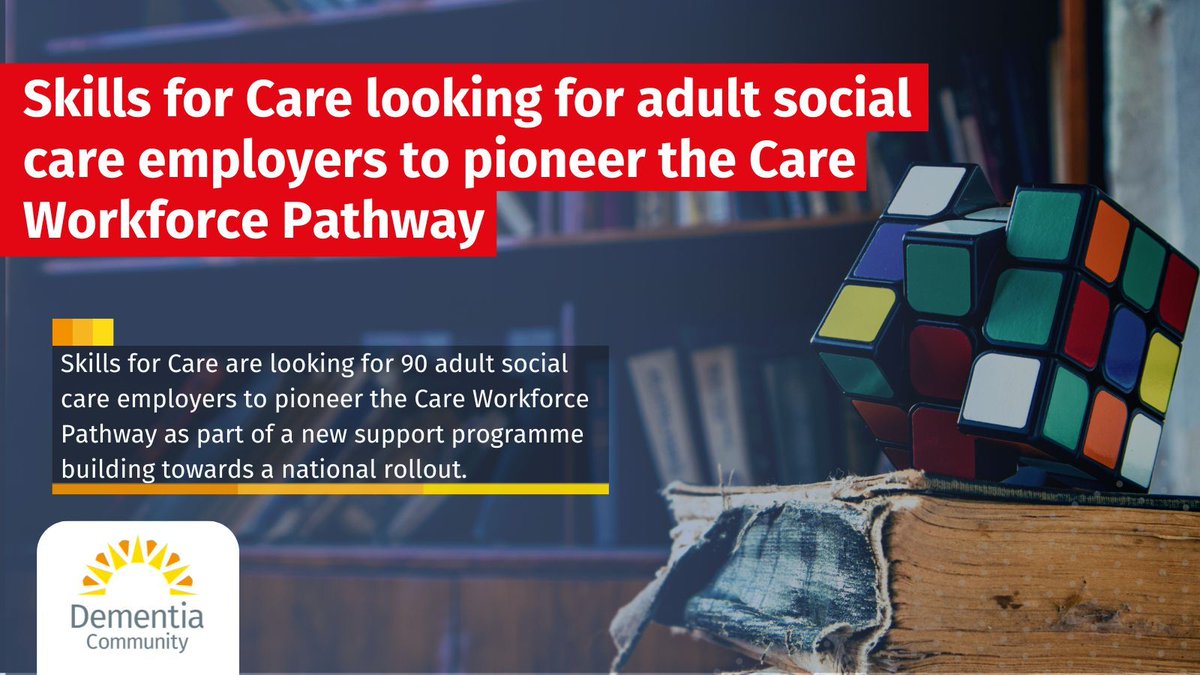 Skills for Care looking for adult social care employers to pioneer the Care Workforce Pathway

Skills for Care are looking for 90 adult social care employers to pioneer the Care Workforce Pathway as part of a new support programme building towards a national rollout.

Dementia Community